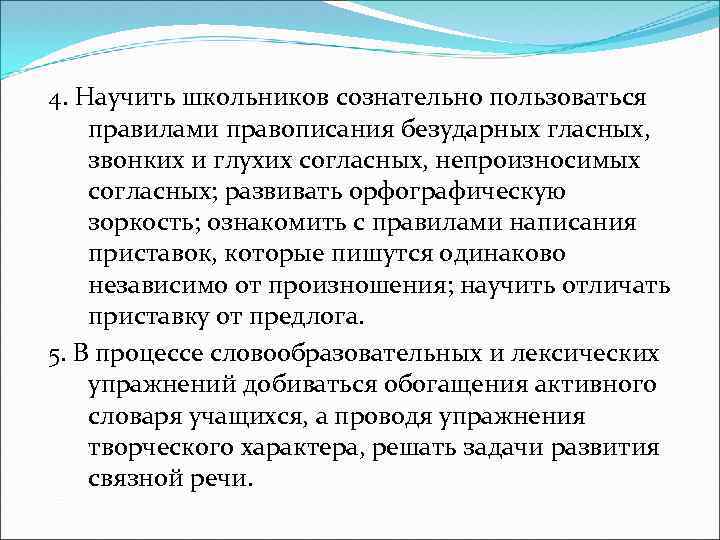 4. Научить школьников сознательно пользоваться правилами правописания безударных гласных, звонких и глухих согласных, непроизносимых согласных; развивать орфографическую зоркость; ознакомить с правилами написания приставок, которые пишутся одинаково независимо от произношения; научить отличать приставку от предлога.

5. В процессе словообразовательных и лексических упражнений добиваться обогащения активного словаря учащихся, а проводя упражнения творческого характера, решать задачи развития связной речи.